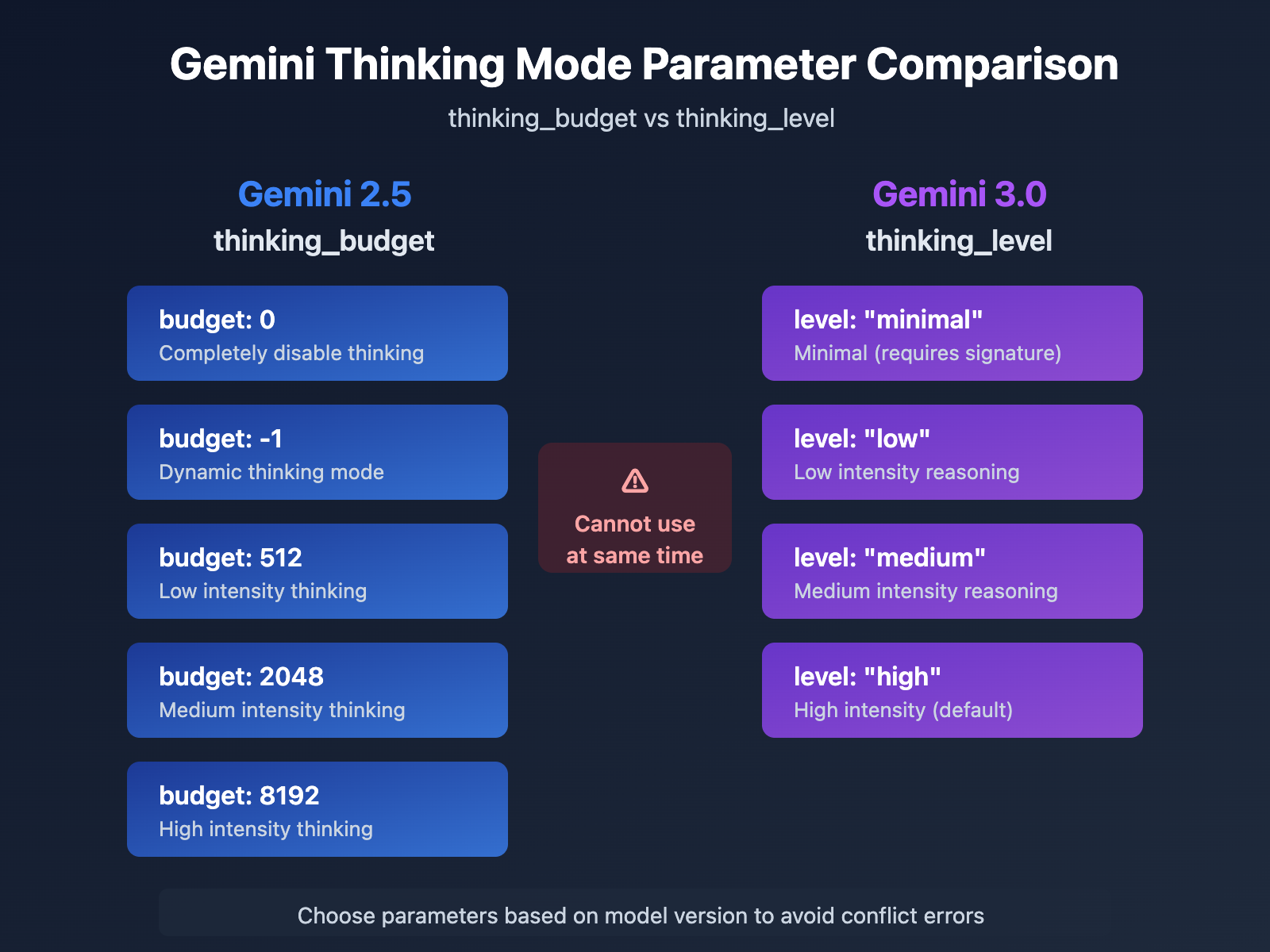 Gemini Thinking Mode Parameter Comparison

thinking_budget vs thinking_level

Gemini 2.5
thinking_budget

budget: 0
Completely disable thinking

budget: -1
Dynamic thinking mode

budget: 512
Low intensity thinking

budget: 2048
Medium intensity thinking

budget: 8192
High intensity thinking

⚠
Cannot use at same time

Gemini 3.0
thinking_level

level: "minimal"
Minimal (requires signature)

level: "low"
Low intensity reasoning

level: "medium"
Medium intensity reasoning

level: "high"
High intensity (default)

Choose parameters based on model version to avoid conflict errors